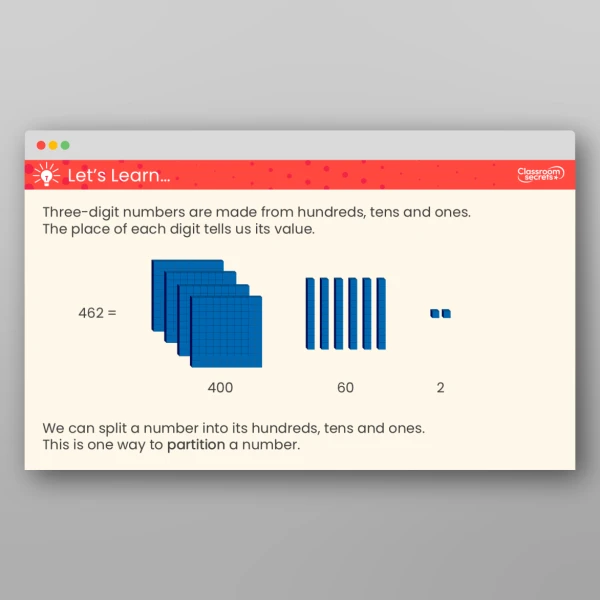 Let's Learn...

Classroom secrets

Three-digit numbers are made from hundreds, tens and ones. The place of each digit tells us its value.

462 =

400

60

2

We can split a number into its hundreds, tens and ones. This is one way to partition a number.